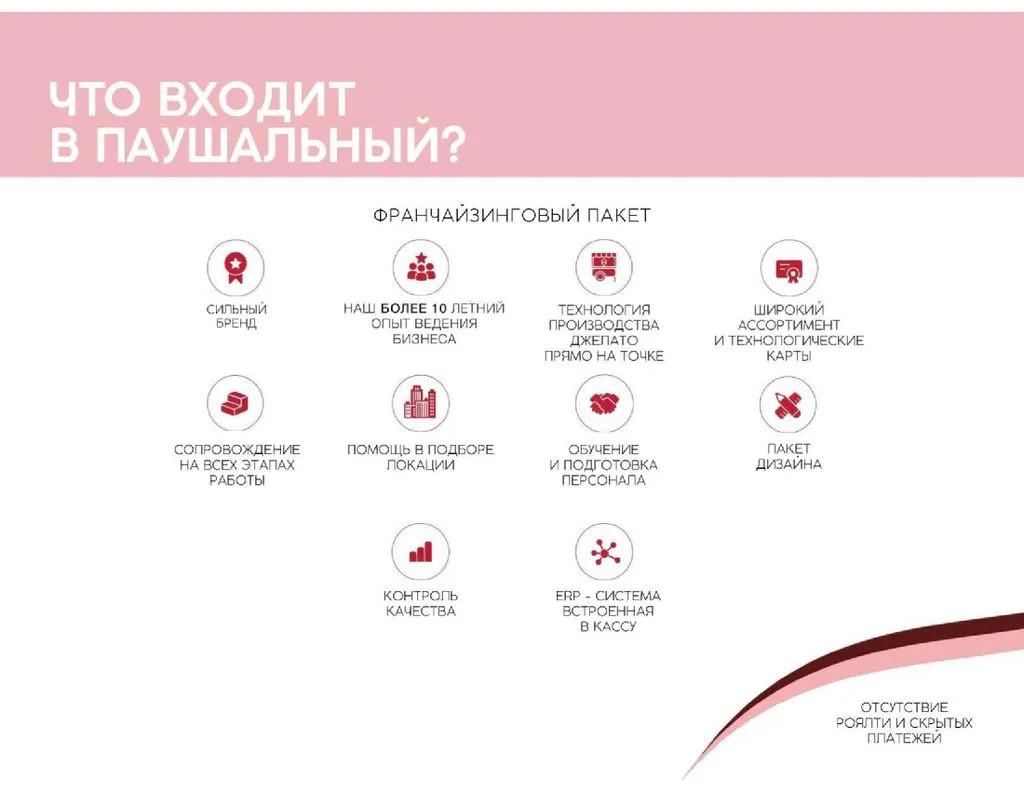 ЧТО ВХОДИТ В ПАУШАЛЬНЫЙ?

ФРАНЧАЙЗИНГОВЫЙ ПАКЕТ

СИЛЬНЫЙ БРЕНД

НАШ БОЛЕЕ 10 ЛЕТНИЙ ОПЫТ ВЕДЕНИЯ БИЗНЕСА

ТЕХНОЛОГИЯ ПРОИЗВОДСТВА ДЖЕЛАТО ПРЯМО НА ТОЧКЕ

ШИРОКИЙ АССОРТИМЕНТ И ТЕХНОЛОГИЧЕСКИЕ КАРТЫ

СОПРОВОЖДЕНИЕ НА ВСЕХ ЭТАПАХ РАБОТЫ

ПОМОЩЬ В ПОДБОРЕ ЛОКАЦИИ

ОБУЧЕНИЕ И ПОДГОТОВКА ПЕРСОНАЛА

ПАКЕТ ДИЗАЙНА

КОНТРОЛЬ КАЧЕСТВА

ERP - СИСТЕМА ВСТРОЕННАЯ В КАССУ

ОТСУТСТВИЕ РОЯЛТИ И СКРЫТЫХ ПЛАТЕЖЕЙ